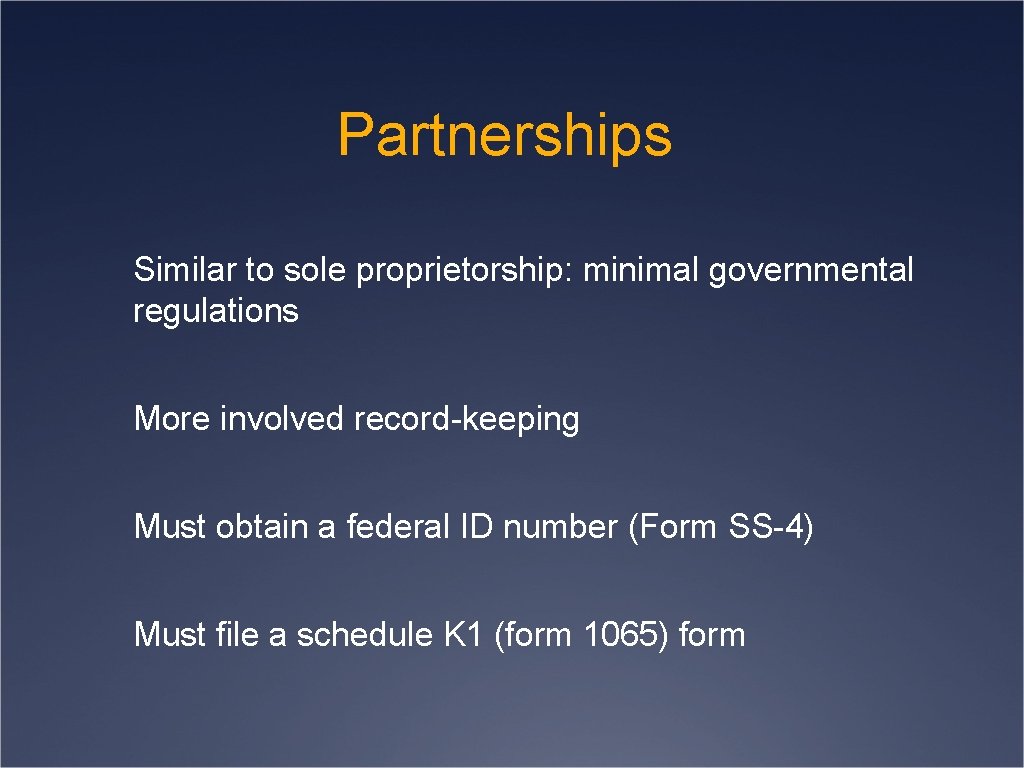 Partnerships

Similar to sole proprietorship: minimal governmental regulations

More involved record-keeping

Must obtain a federal ID number (Form SS-4)

Must file a schedule K1 (form 1065) form